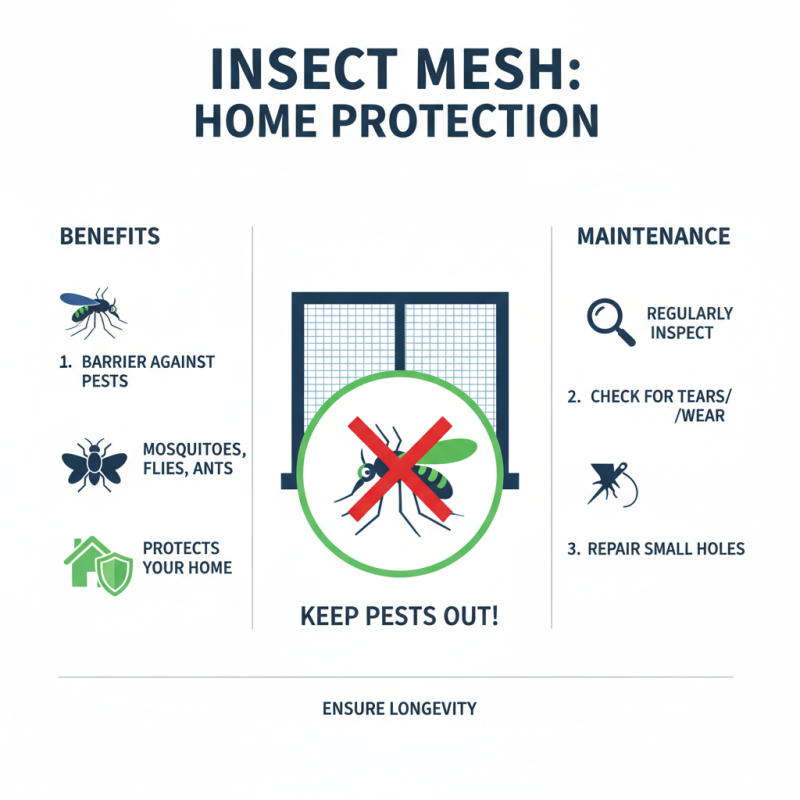 INSECT MESH:
HOME PROTECTION

BENEFITS

1. BARRIER AGAINST PESTS

MOSQUITOES, FLIES, ANTS

PROTECTS YOUR HOME

KEEP PESTS OUT!

MAINTENANCE

REGULARLY INSPECT

2. CHECK FOR TEARS/ /WEAR

3. REPAIR SMALL HOLES

ENSURE LONGEVITY